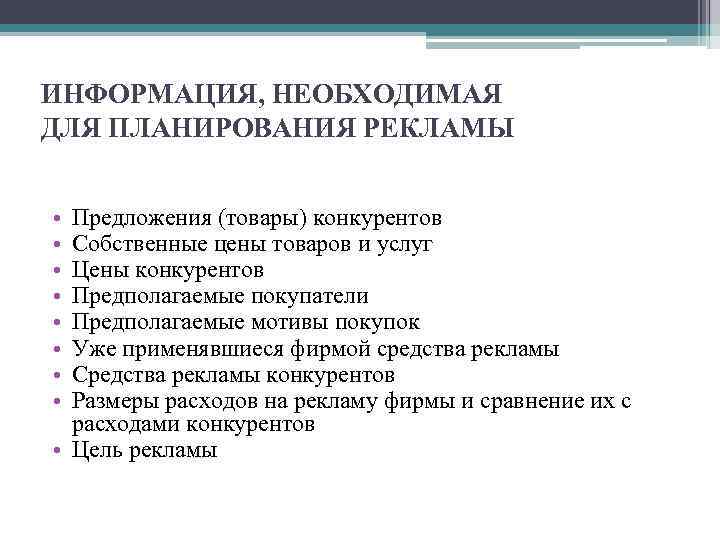 ИНФОРМАЦИЯ, НЕОБХОДИМАЯ ДЛЯ ПЛАНИРОВАНИЯ РЕКЛАМЫ

• Предложения (товары) конкурентов
• Собственные цены товаров и услуг
• Цены конкурентов
• Предполагаемые покупатели
• Предполагаемые мотивы покупок
• Уже применявшиеся фирмой средства рекламы
• Средства рекламы конкурентов
• Размеры расходов на рекламу фирмы и сравнение их с расходами конкурентов
• Цель рекламы